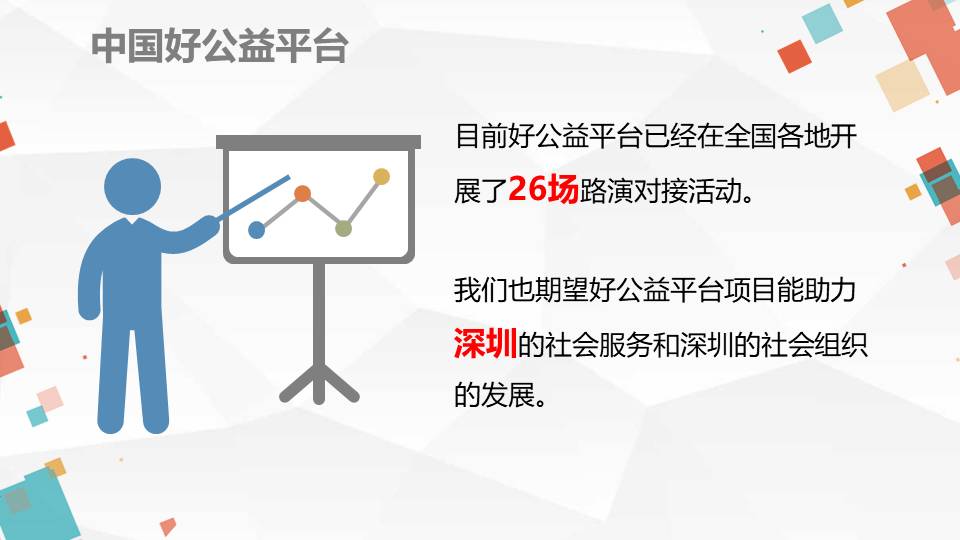 中国好公益平台

目前好公益平台已经在全国各地开展了26场路演对接活动。

我们也期望好公益平台项目能助力深圳的社会服务和深圳的社会组织的发展。